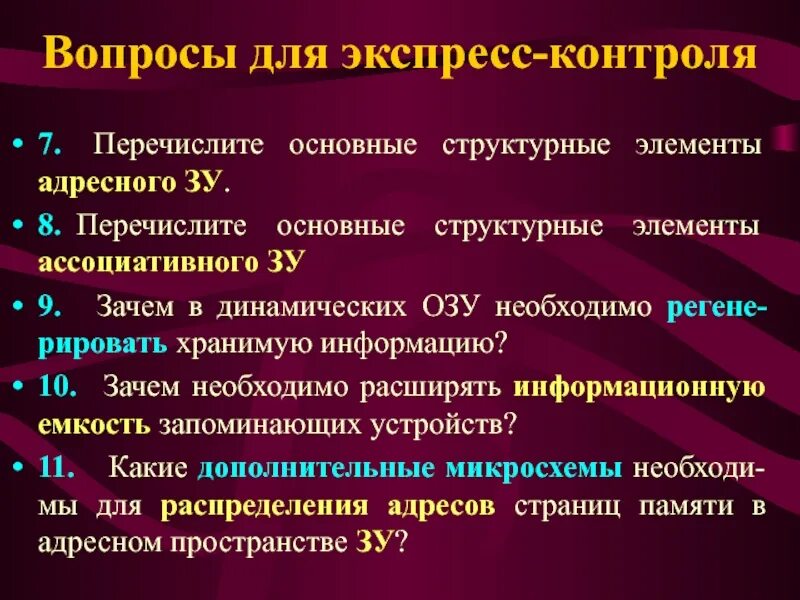 Вопросы для экспресс-контроля

• 7. Перечислите основные структурные элементы адресного ЗУ.

• 8. Перечислите основные структурные элементы ассоциативного ЗУ

• 9. Зачем в динамических ОЗУ необходимо регенерировать хранимую информацию?

• 10. Зачем необходимо расширять информационную емкость запоминающих устройств?

• 11. Какие дополнительные микросхемы необходимы для распределения адресов страниц памяти в адресном пространстве ЗУ?